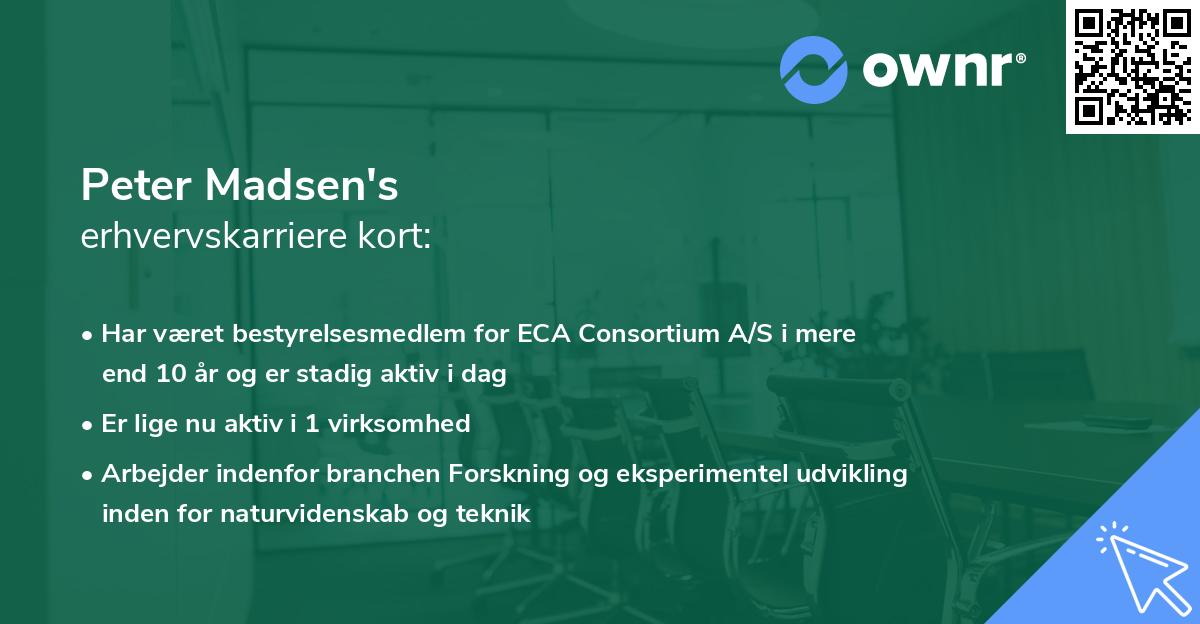 ownr®

Peter Madsen's
erhvervskarriere kort:

• Har været bestyrelsesmedlem for ECA Consortium A/S i mere end 10 år og er stadig aktiv i dag

• Er lige nu aktiv i 1 virksomhed

• Arbejder indenfor branchen Forskning og eksperimentel udvikling inden for naturvidenskab og teknik